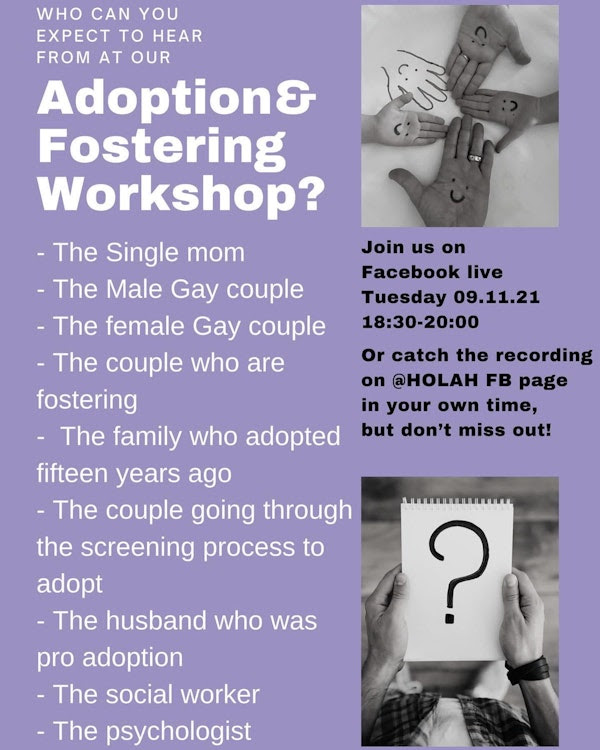 WHO CAN YOU EXPECT TO HEAR FROM AT OUR

Adoption& Fostering Workshop?

- The Single mom
- The Male Gay couple
- The female Gay couple
- The couple who are fostering
- The family who adopted fifteen years ago
- The couple going through the screening process to adopt
- The husband who was pro adoption
- The social worker
- The psychologist

Join us on Facebook live Tuesday 09.11.21 18:30-20:00

Or catch the recording on @HOLAH FB page in your own time, but don't miss out!

?